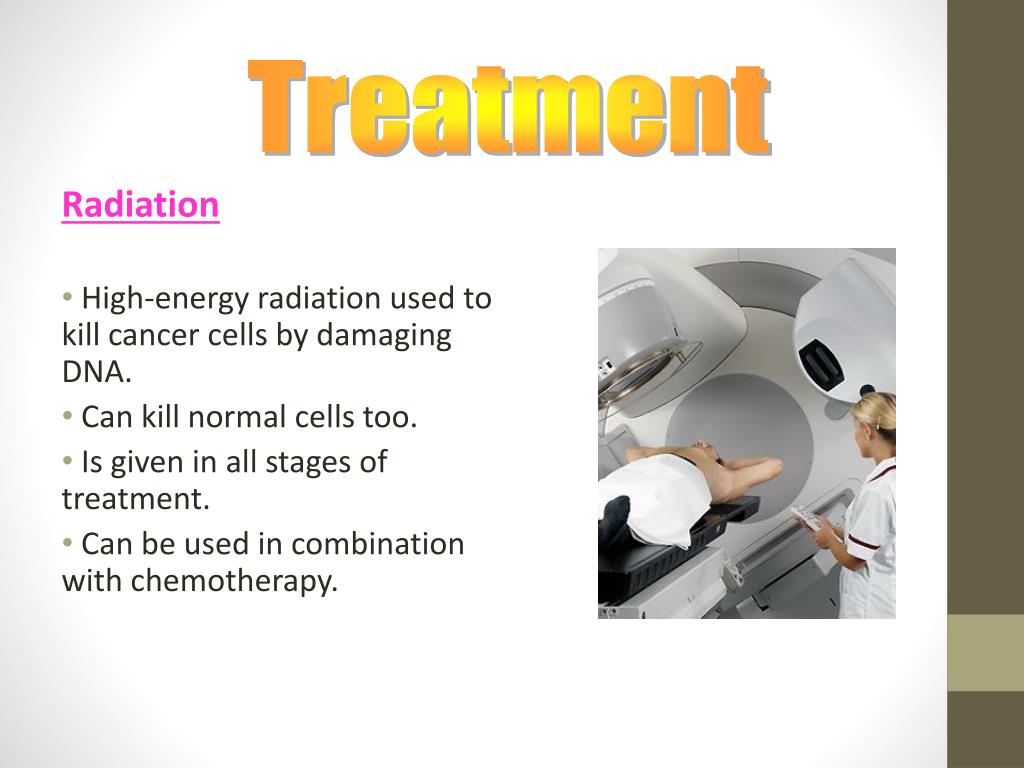 Treatment

Radiation

• High-energy radiation used to kill cancer cells by damaging DNA.

• Can kill normal cells too.

• Is given in all stages of treatment.

• Can be used in combination with chemotherapy.